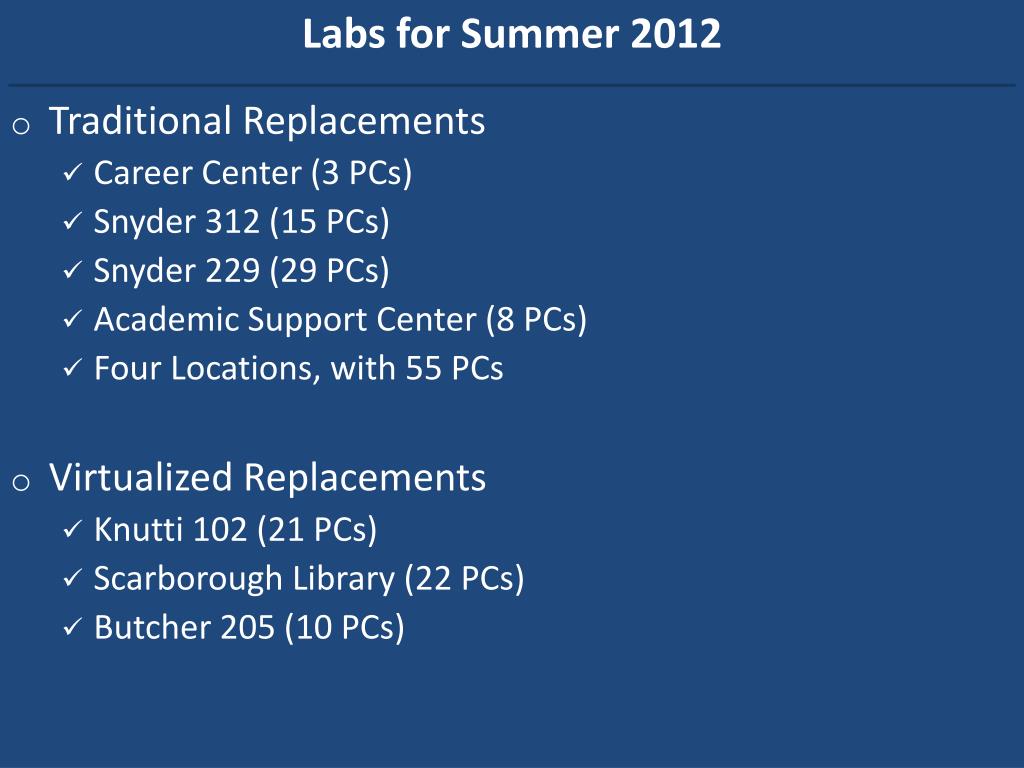 Labs for Summer 2012

o Traditional Replacements
✓ Career Center (3 PCs)
✓ Snyder 312 (15 PCs)
✓ Snyder 229 (29 PCs)
✓ Academic Support Center (8 PCs)
✓ Four Locations, with 55 PCs

o Virtualized Replacements
✓ Knutti 102 (21 PCs)
✓ Scarborough Library (22 PCs)
✓ Butcher 205 (10 PCs)